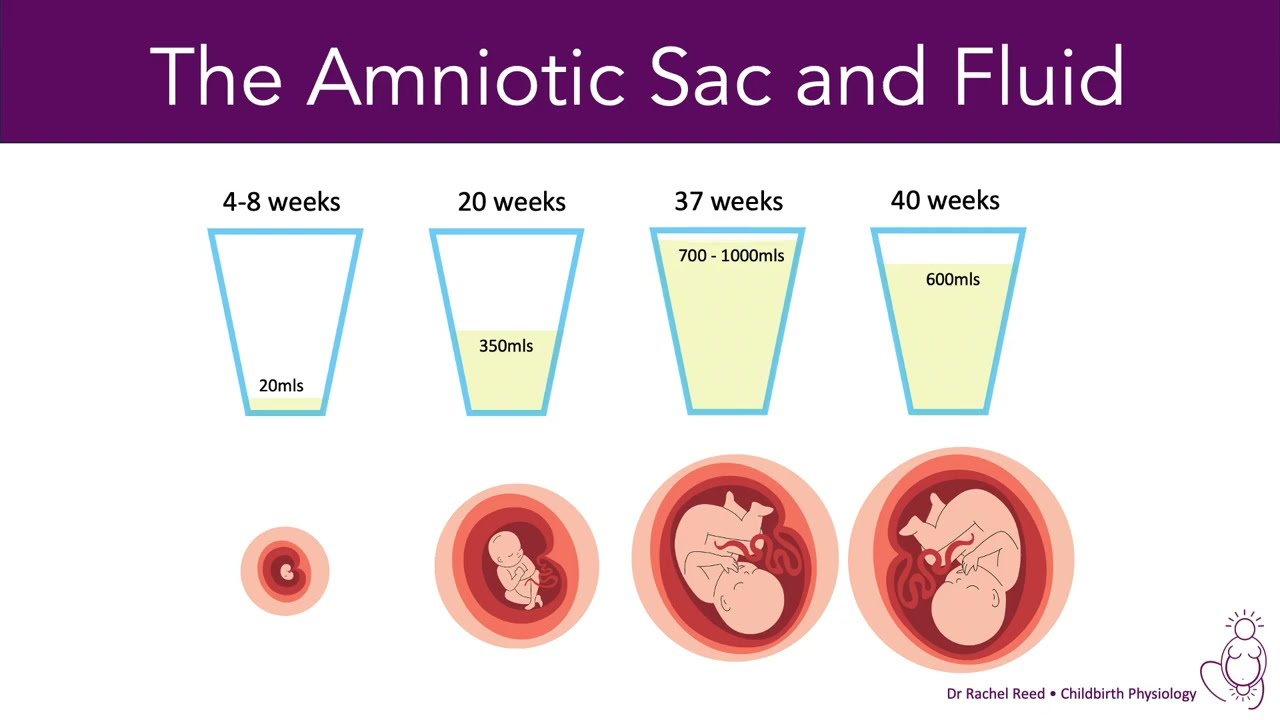 The Amniotic Sac and Fluid

4-8 weeks

20mls

20 weeks

350mls

37 weeks

700 - 1000mls

40 weeks

600mls

Dr Rachel Reed • Childbirth Physiology